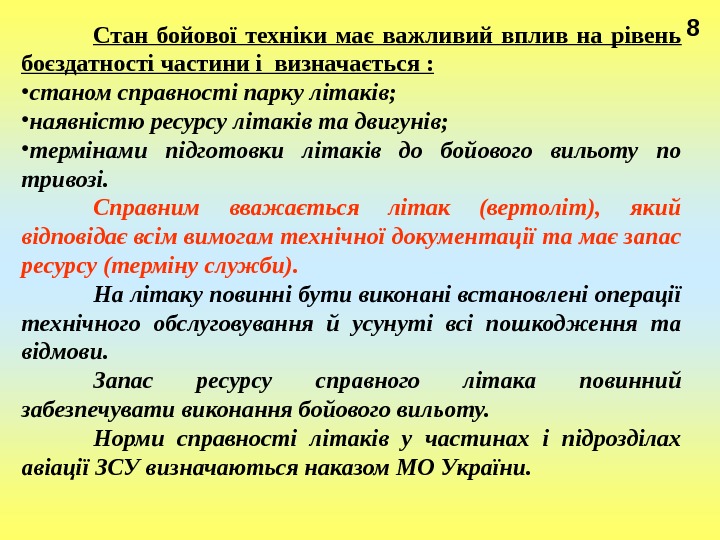 8

Стан бойової техніки має важливий вплив на рівень боєздатності частини і визначається :

•станом справності парку літаків;

•наявністю ресурсу літаків та двигунів;

•термінами підготовки літаків до бойового вильоту по тривозі.

Справним вважається літак (вертоліт), який відповідає всім вимогам технічної документації та має запас ресурсу (терміну служби).

На літаку повинні бути виконані встановлені операції технічного обслуговування й усунуті всі пошкодження та відмови.

Запас ресурсу справного літака повинний забезпечувати виконання бойового вильоту.

Норми справності літаків у частинах і підрозділах авіації ЗСУ визначаються наказом МО України.